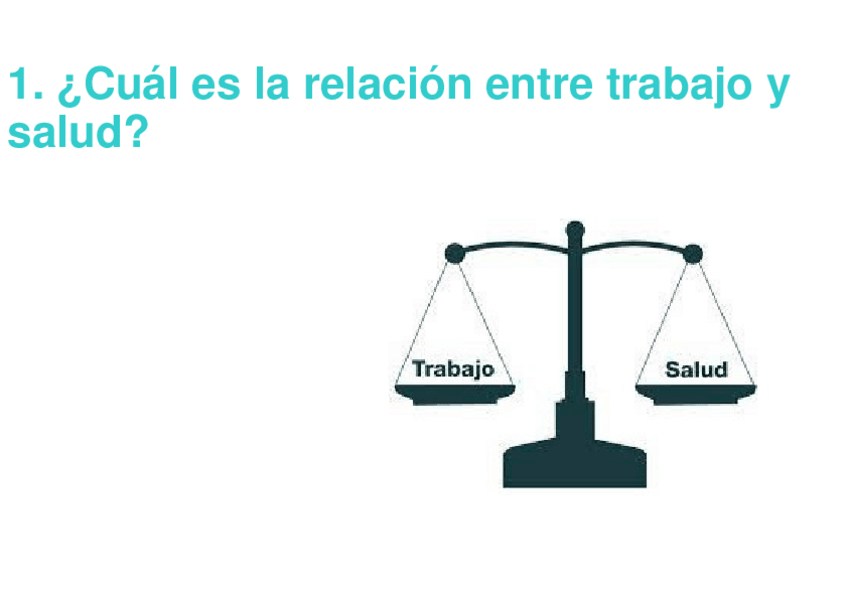 1. ¿Cuál es la relación entre trabajo y salud?

Trabajo

Salud